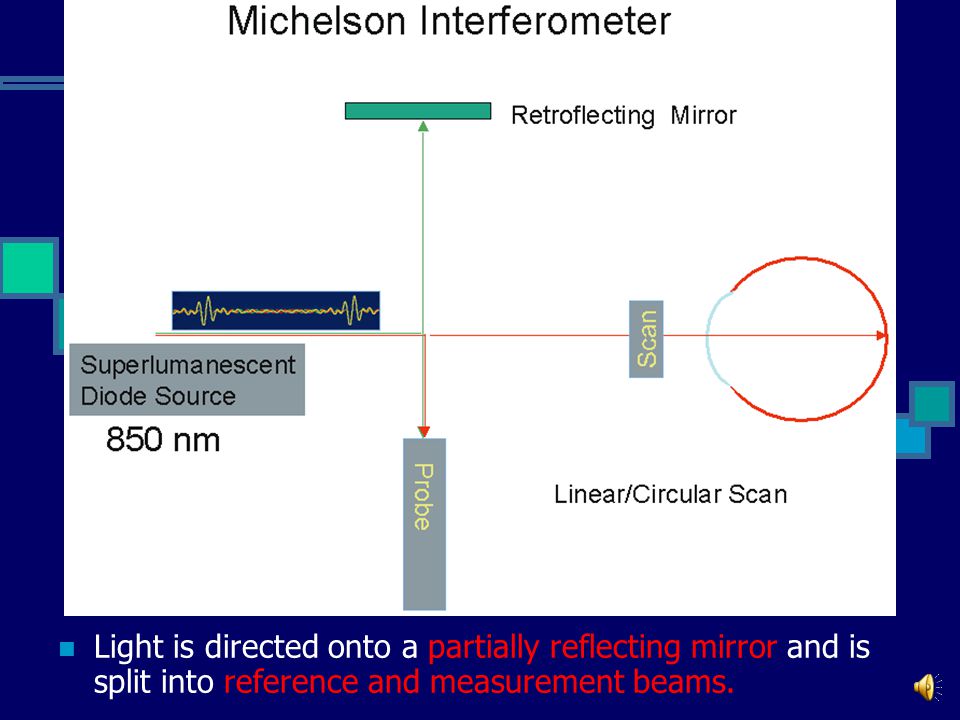 Michelson Interferometer

Retroflecting Mirror

Superlumanescent Diode Source

850 nm

Scan

Probe

Linear/Circular Scan

Light is directed onto a partially reflecting mirror and is split into reference and measurement beams.